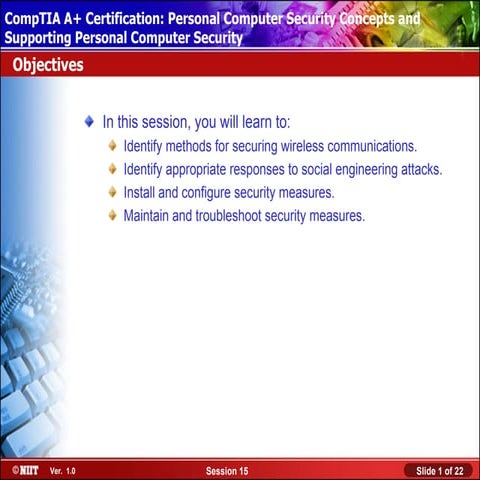 CompTIA A+ Certification: Personal Computer Security Concepts and Supporting Personal Computer Security

Objectives

In this session, you will learn to:

Identify methods for securing wireless communications.

Identify appropriate responses to social engineering attacks.

Install and configure security measures.

Maintain and troubleshoot security measures.

©NIIT Ver. 1.0 Session 15 Slide 1 of 22